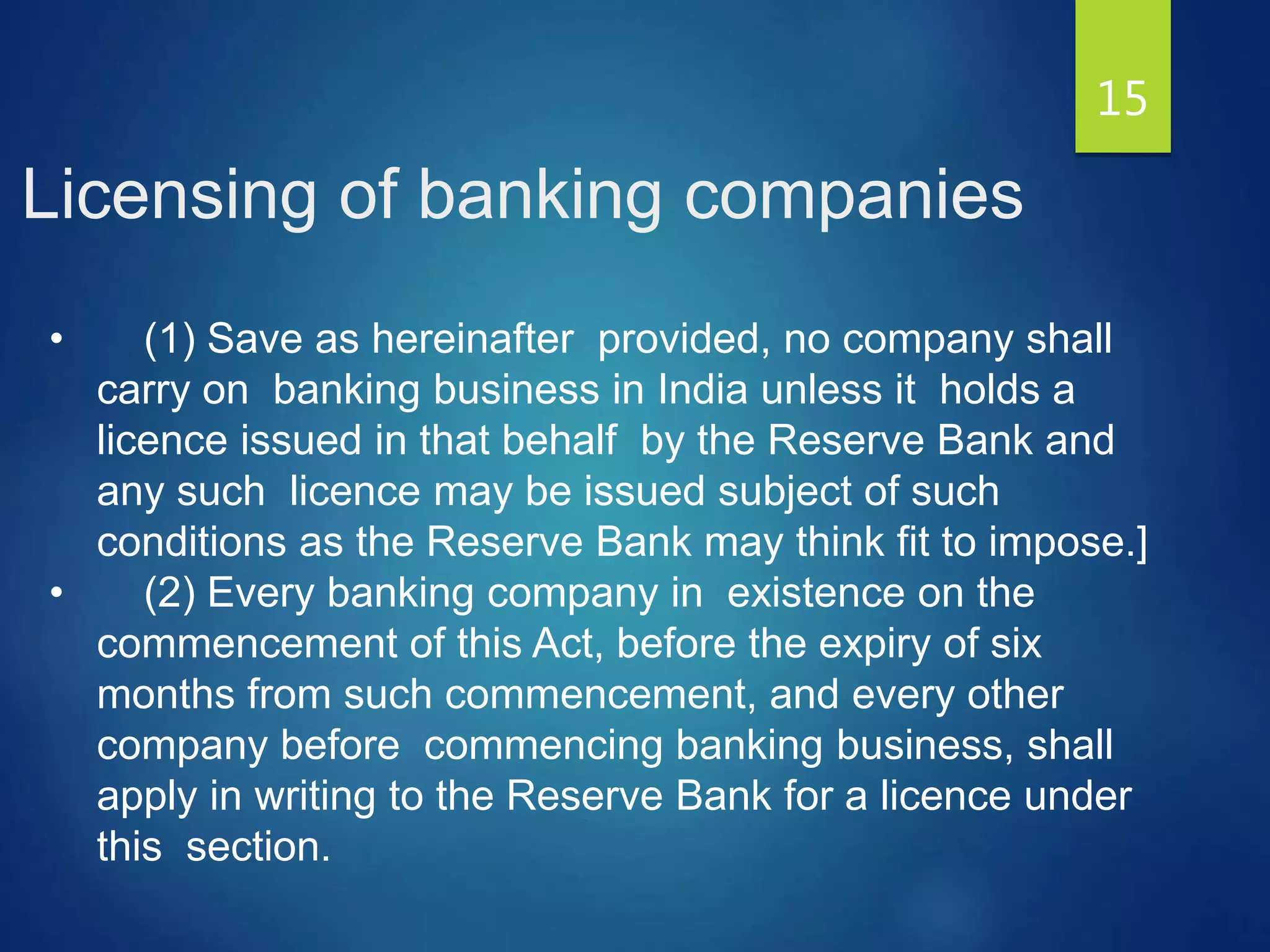 15

Licensing of banking companies

• (1) Save as hereinafter provided, no company shall carry on banking business in India unless it holds a licence issued in that behalf by the Reserve Bank and any such licence may be issued subject of such conditions as the Reserve Bank may think fit to impose.]
• (2) Every banking company in existence on the commencement of this Act, before the expiry of six months from such commencement, and every other company before commencing banking business, shall apply in writing to the Reserve Bank for a licence under this section.